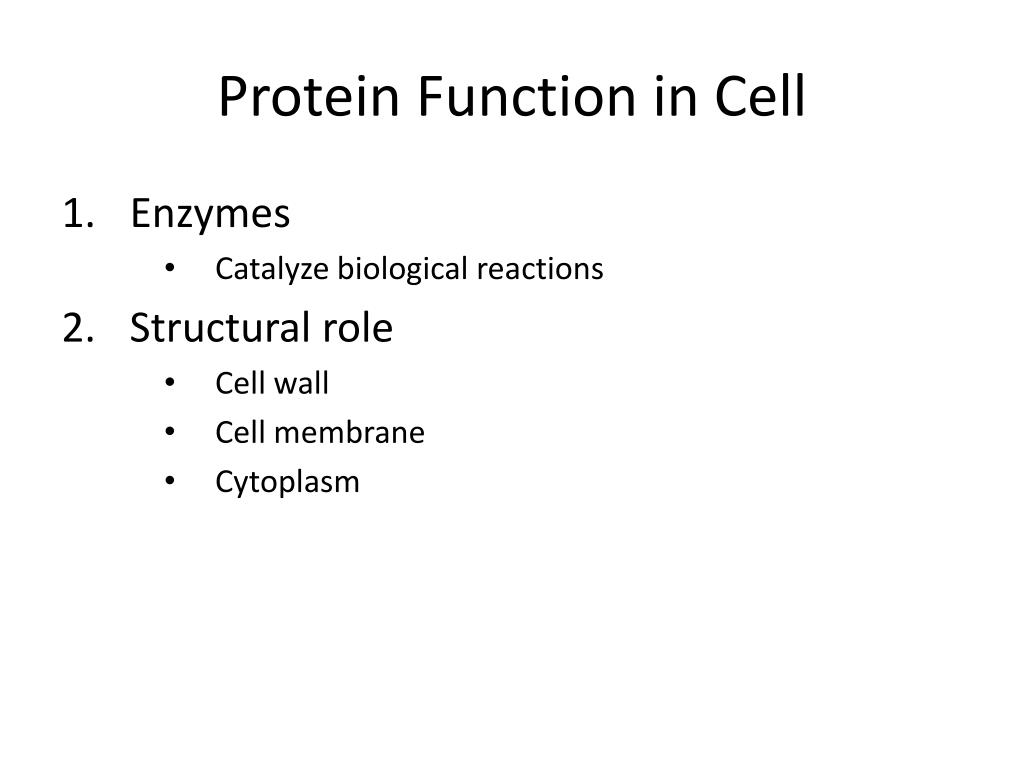 Protein Function in Cell

1. Enzymes
 • Catalyze biological reactions
2. Structural role
 • Cell wall
 • Cell membrane
 • Cytoplasm